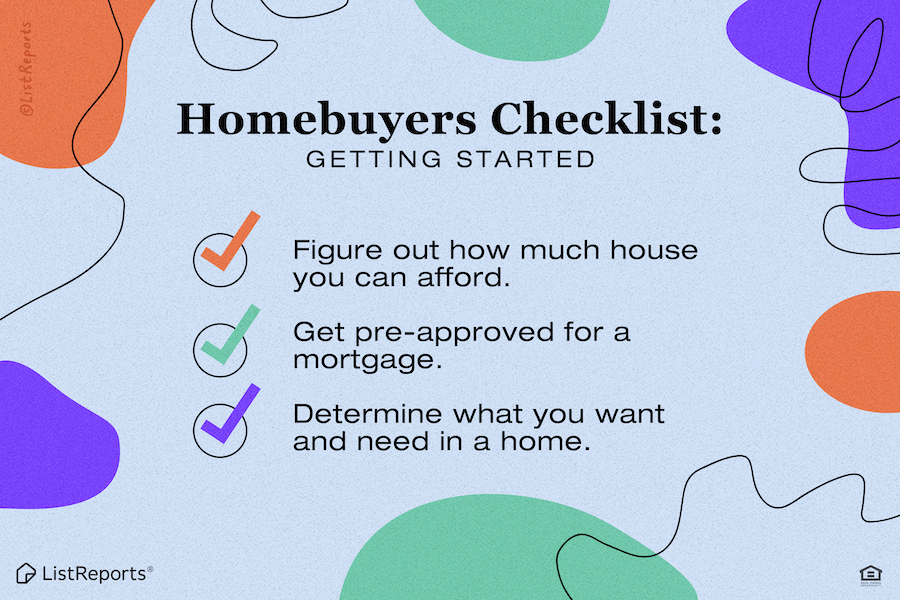 @ListReports

Homebuyers Checklist:
GETTING STARTED

Figure out how much house you can afford.

Get pre-approved for a mortgage.

Determine what you want and need in a home.

ListReports®